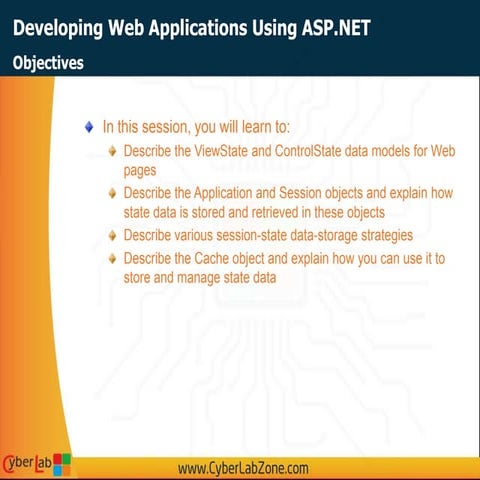 Developing Web Applications Using ASP.NET

Objectives

In this session, you will learn to:

Describe the ViewState and ControlState data models for Web pages

Describe the Application and Session objects and explain how state data is stored and retrieved in these objects

Describe various session-state data-storage strategies

Describe the Cache object and explain how you can use it to store and manage state data

CyberLab

www.CyberLabZone.com